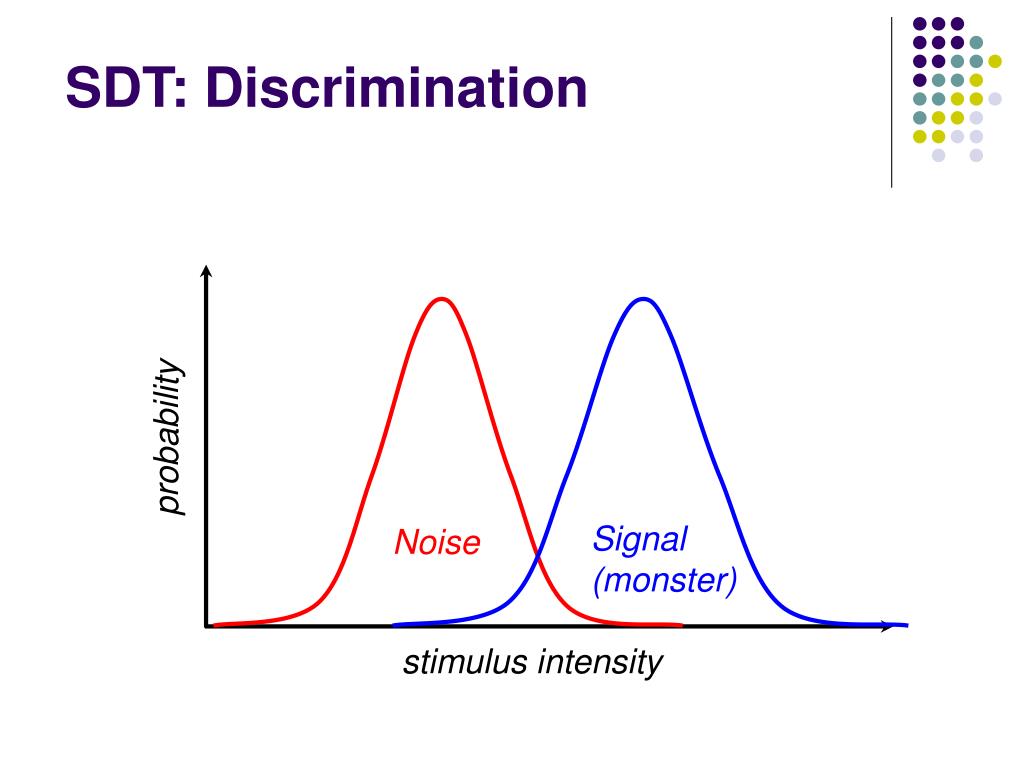 SDT: Discrimination

probability

Noise

Signal
(monster)

stimulus intensity